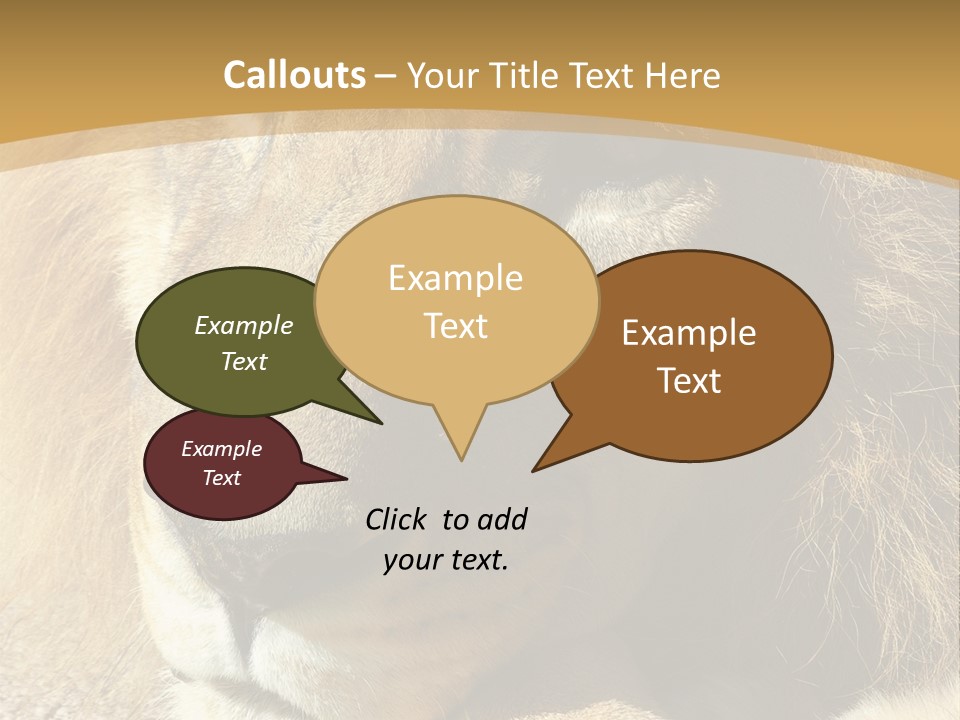 Callouts – Your Title Text Here

Example Text

Example Text

Example Text

Example Text

Click to add your text.